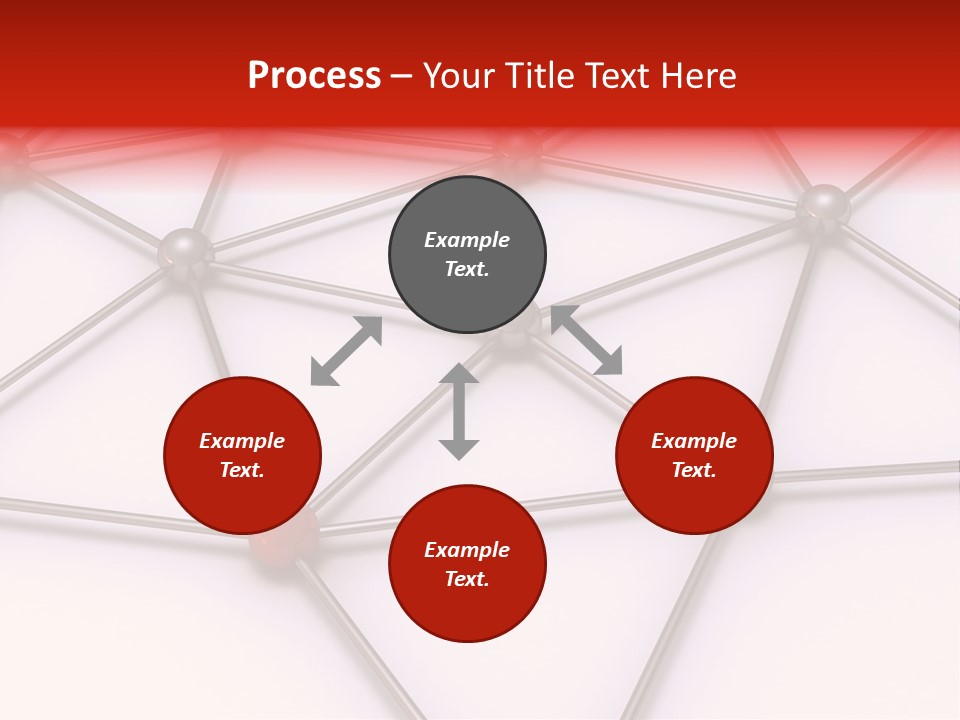 Process – Your Title Text Here

Example Text.

Example Text.

Example Text.

Example Text.